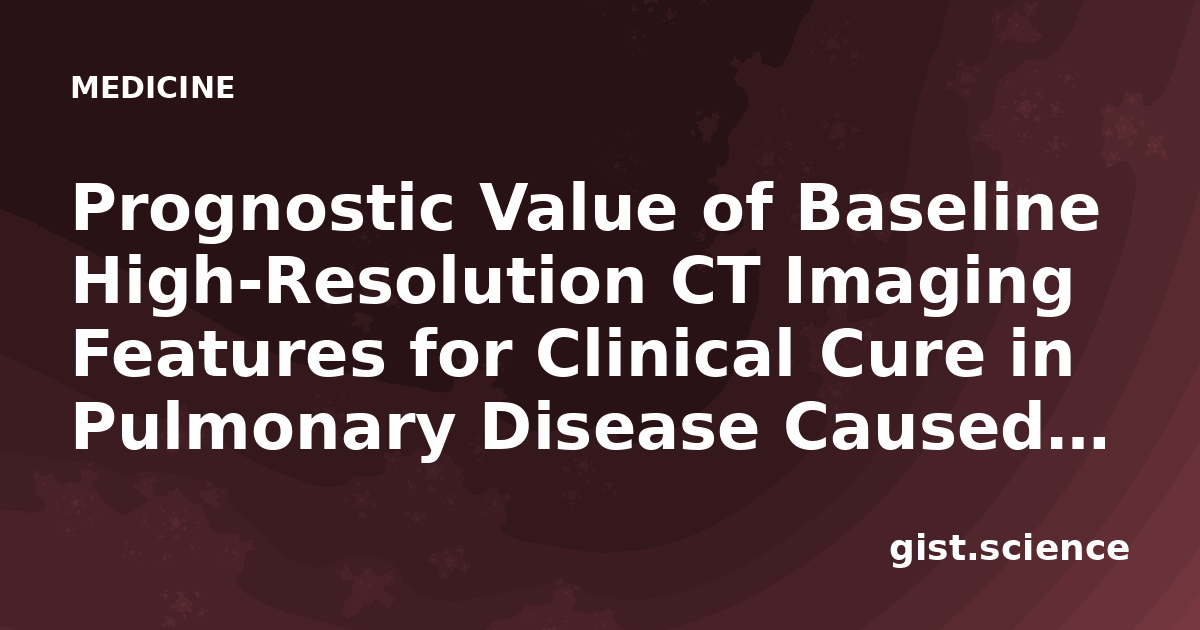 MEDICINE

Prognostic Value of Baseline High-Resolution CT Imaging Features for Clinical Cure in Pulmonary Disease Caused…

gist.science